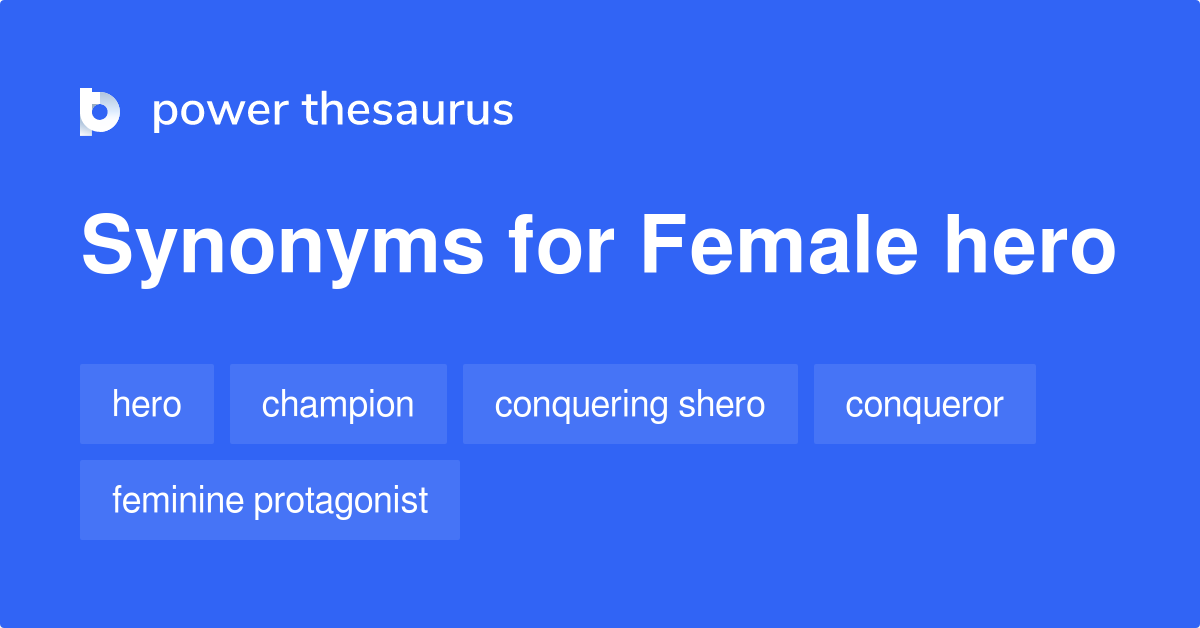 power thesaurus

Synonyms for Female hero

hero
champion
conquering shero
conqueror
feminine protagonist